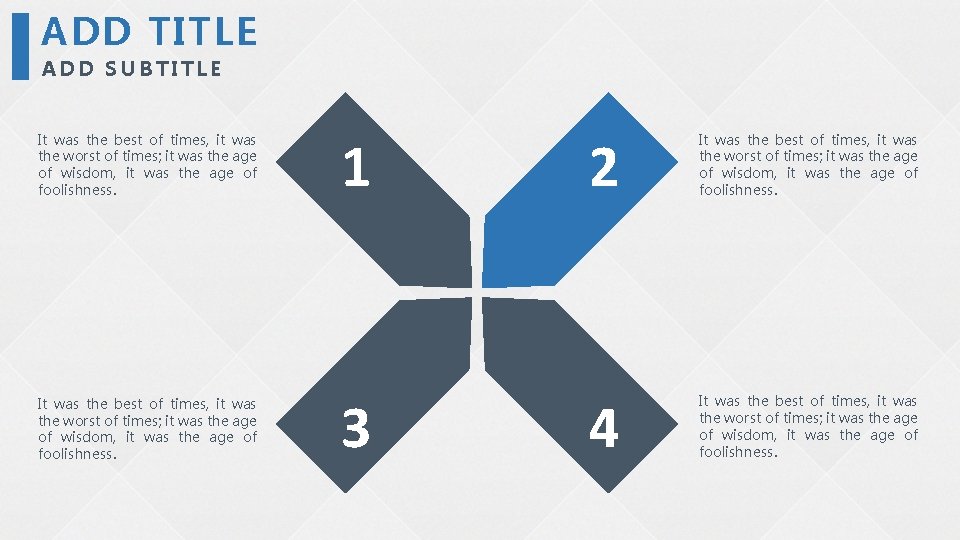 ADD TITLE

ADD SUBTITLE

It was the best of times, it was the worst of times; it was the age of wisdom, it was the age of foolishness.

1

2

It was the best of times, it was the worst of times; it was the age of wisdom, it was the age of foolishness.

It was the best of times, it was the worst of times; it was the age of wisdom, it was the age of foolishness.

3

4

It was the best of times, it was the worst of times; it was the age of wisdom, it was the age of foolishness.